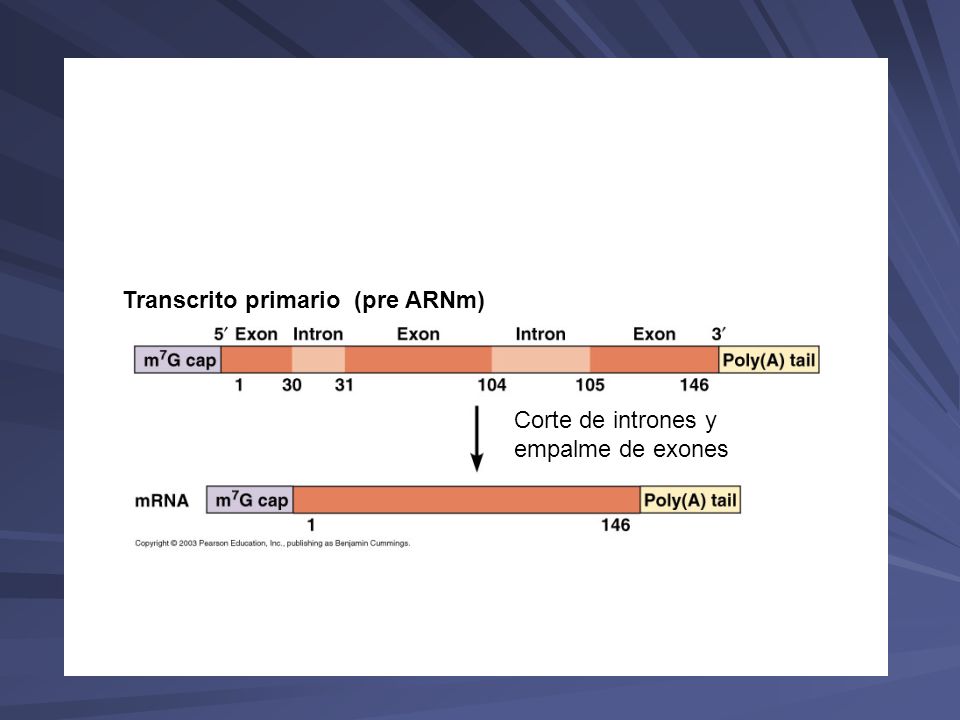 Transcrito primario (pre ARNm)

5′ Exon Intron Exon Intron Exon 3′

$m^7G$ cap

Poly(A) tail

1 30 31 104 105 146

Corte de intrones y empalme de exones

mRNA $m^7G$ cap

Poly(A) tail

1 146

Copyright © 2003 Pearson Education, Inc., publishing as Benjamin Cummings.